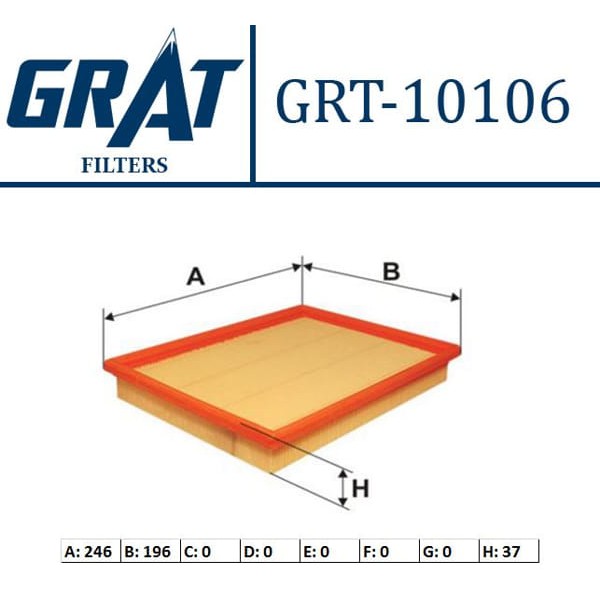 GRAT
FILTERS

GRT-10106

A

B

H

| A: 246 | B: 196 | C: 0 | D: 0 | E: 0 | F: 0 | G: 0 | H: 37 |
|---|---|---|---|---|---|---|---|